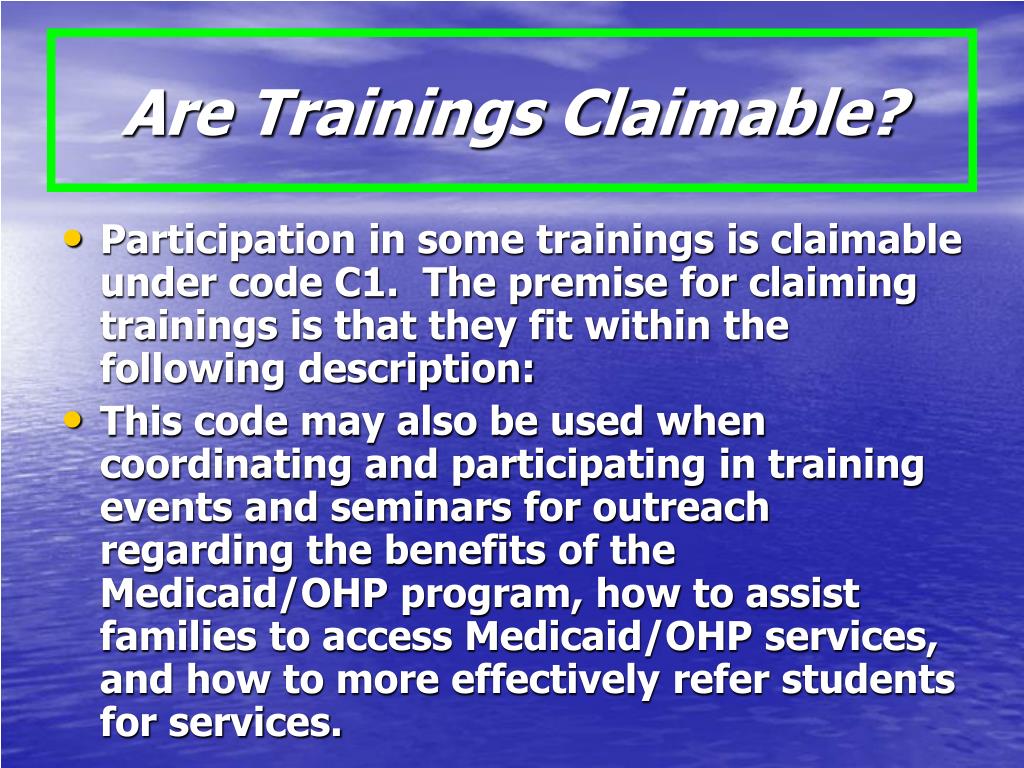 Are Trainings Claimable?

• Participation in some trainings is claimable under code C1. The premise for claiming trainings is that they fit within the following description:

• This code may also be used when coordinating and participating in training events and seminars for outreach regarding the benefits of the Medicaid/OHP program, how to assist families to access Medicaid/OHP services, and how to more effectively refer students for services.